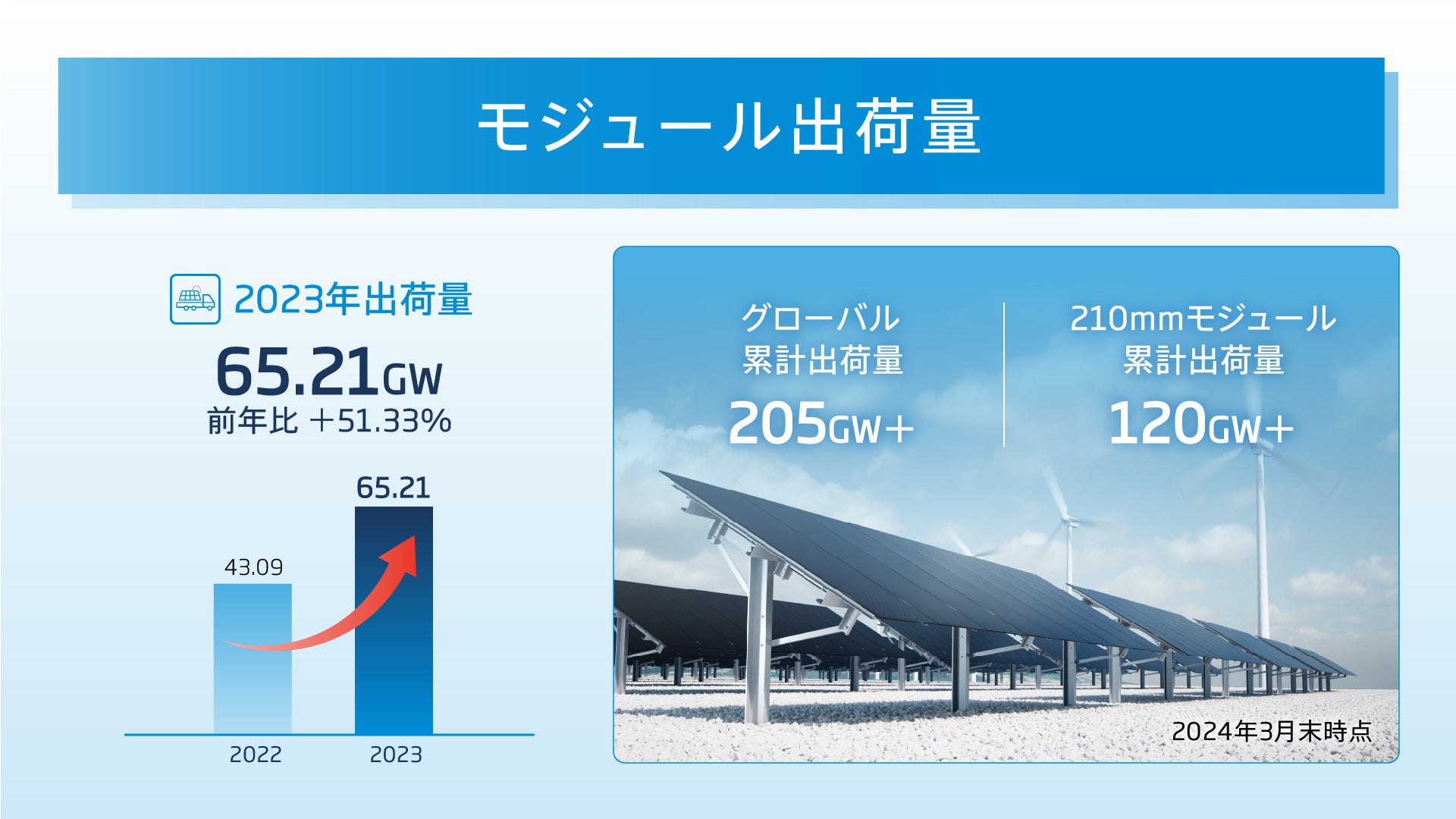 モジュール出荷量

2023年出荷量

65.21GW

前年比 +51.33%

65.21

43.09

2022

2023

グローバル
累計出荷量

205GW+

210mmモジュール
累計出荷量

120GW+

2024年3月末時点